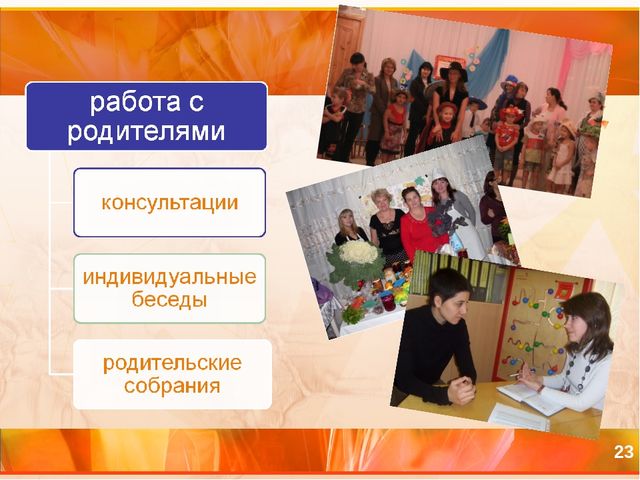 работа с родителями

консультации

индивидуальные беседы

родительские собрания

23